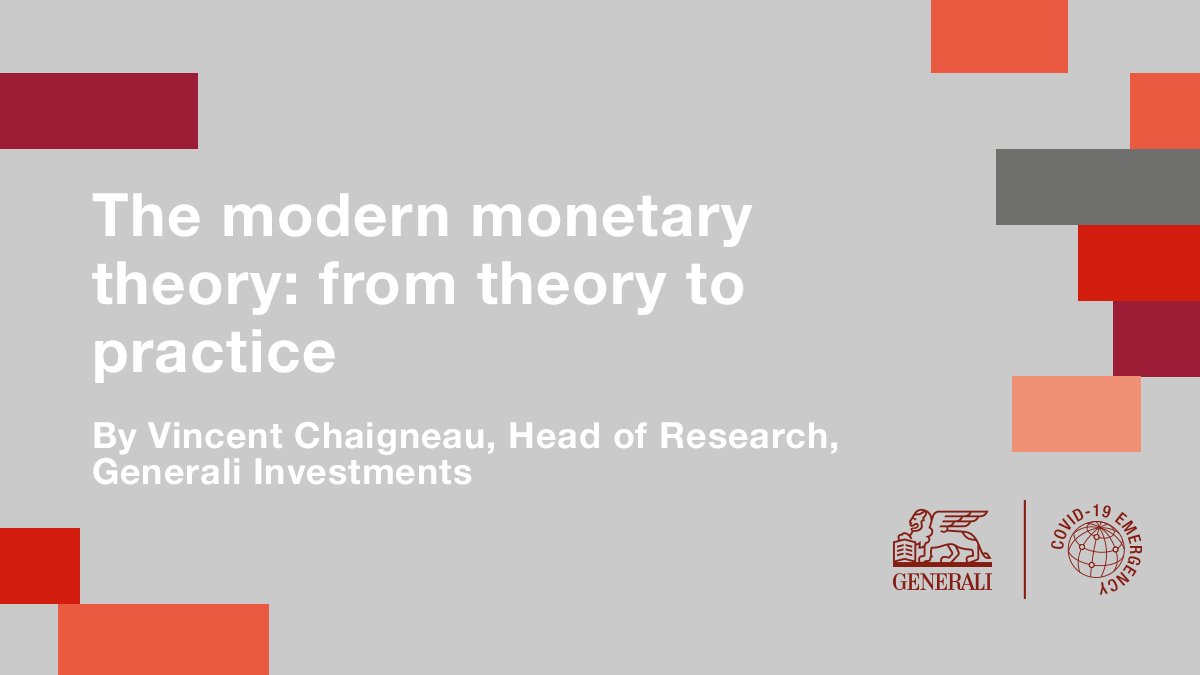 The modern monetary theory: from theory to practice

By Vincent Chaigneau, Head of Research, Generali Investments

GENERALI

COVID-19 EMERGENCY